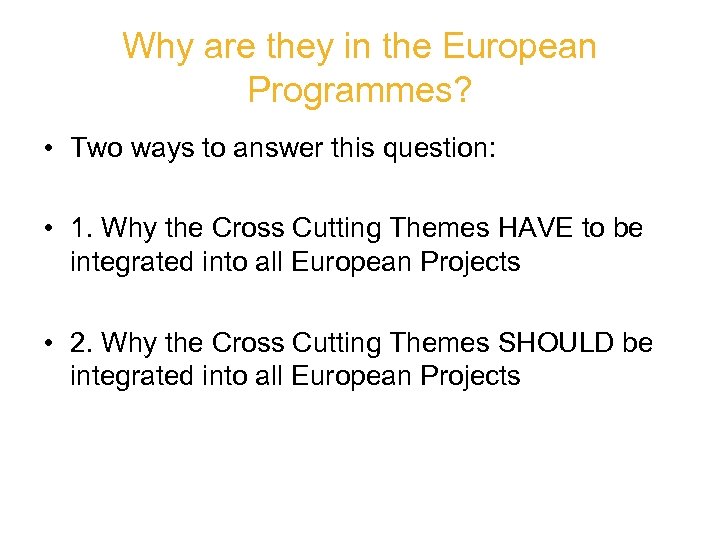 Why are they in the European Programmes?

• Two ways to answer this question:

• 1. Why the Cross Cutting Themes HAVE to be integrated into all European Projects

• 2. Why the Cross Cutting Themes SHOULD be integrated into all European Projects